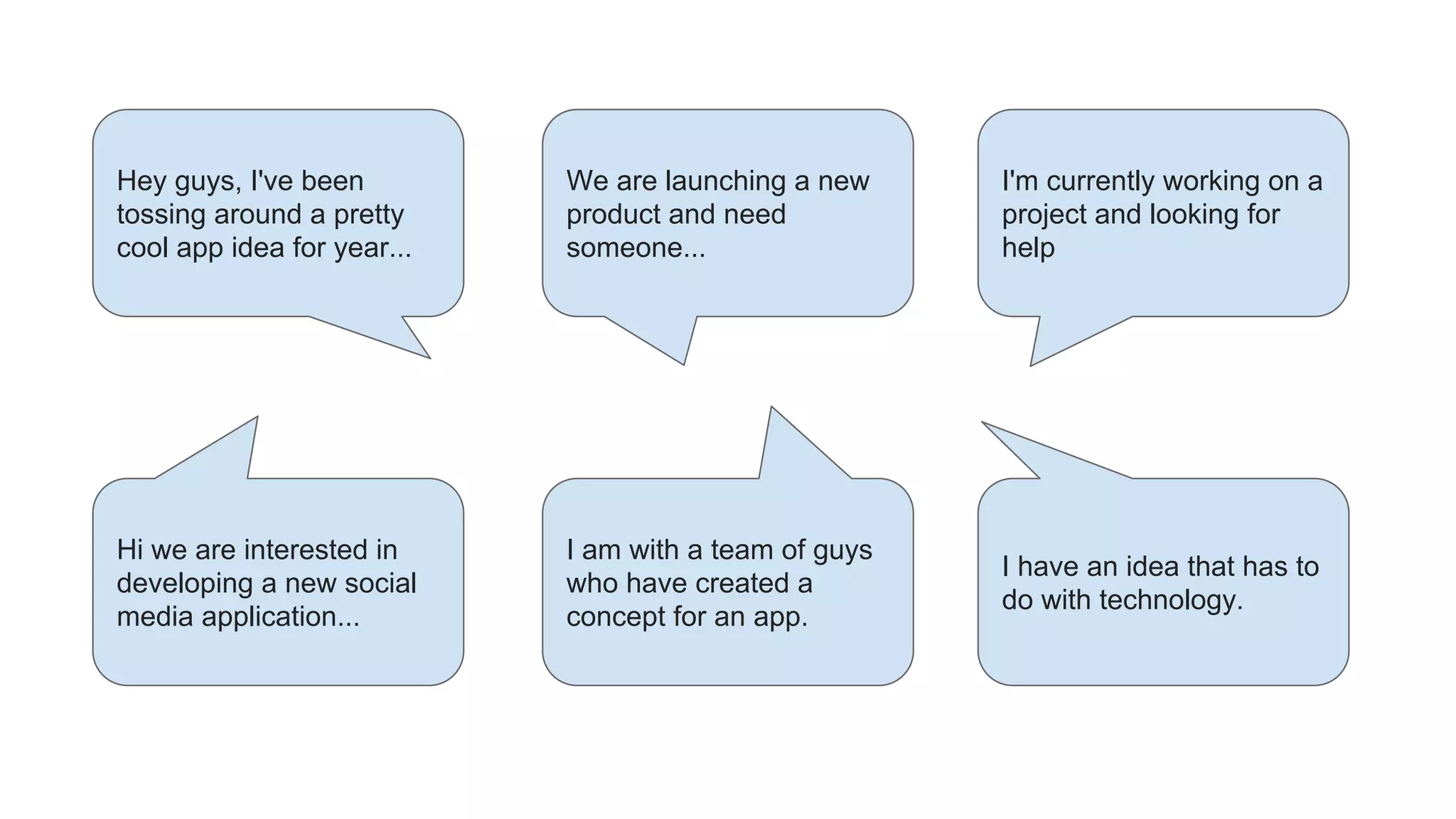 Hey guys, I've been tossing around a pretty cool app idea for year...

We are launching a new product and need someone...

I'm currently working on a project and looking for help

Hi we are interested in developing a new social media application...

I am with a team of guys who have created a concept for an app.

I have an idea that has to do with technology.